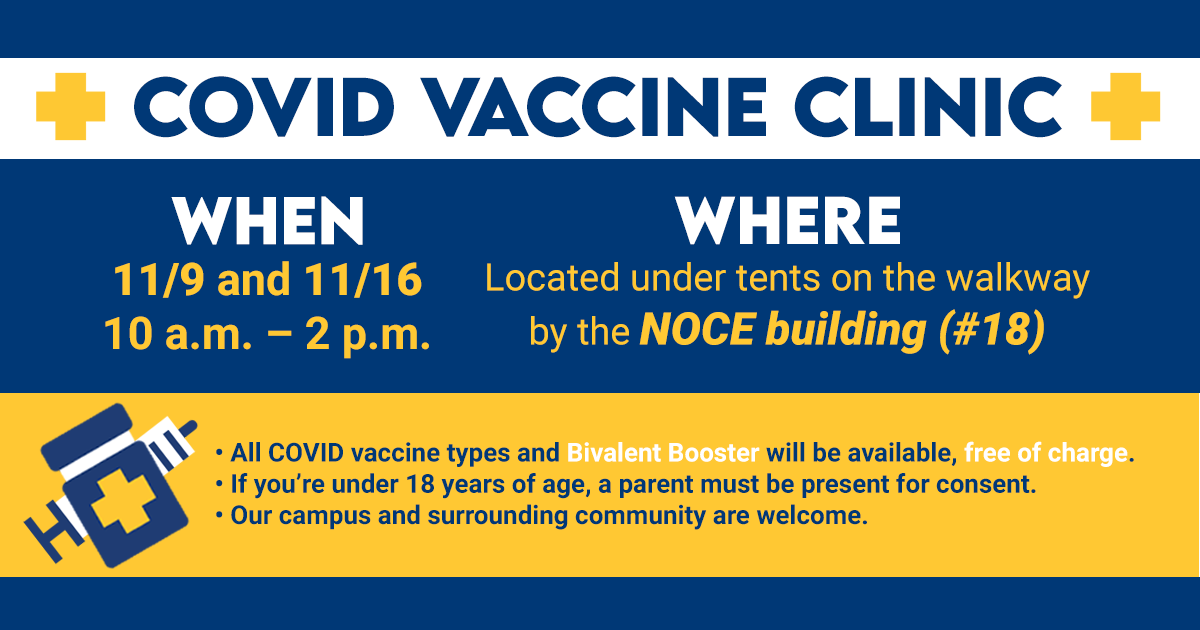 COVID VACCINE CLINIC

WHEN
11/9 and 11/16
10 a.m. – 2 p.m.

WHERE
Located under tents on the walkway by the NOCE building (#18)

• All COVID vaccine types and Bivalent Booster will be available, free of charge.
• If you're under 18 years of age, a parent must be present for consent.
• Our campus and surrounding community are welcome.